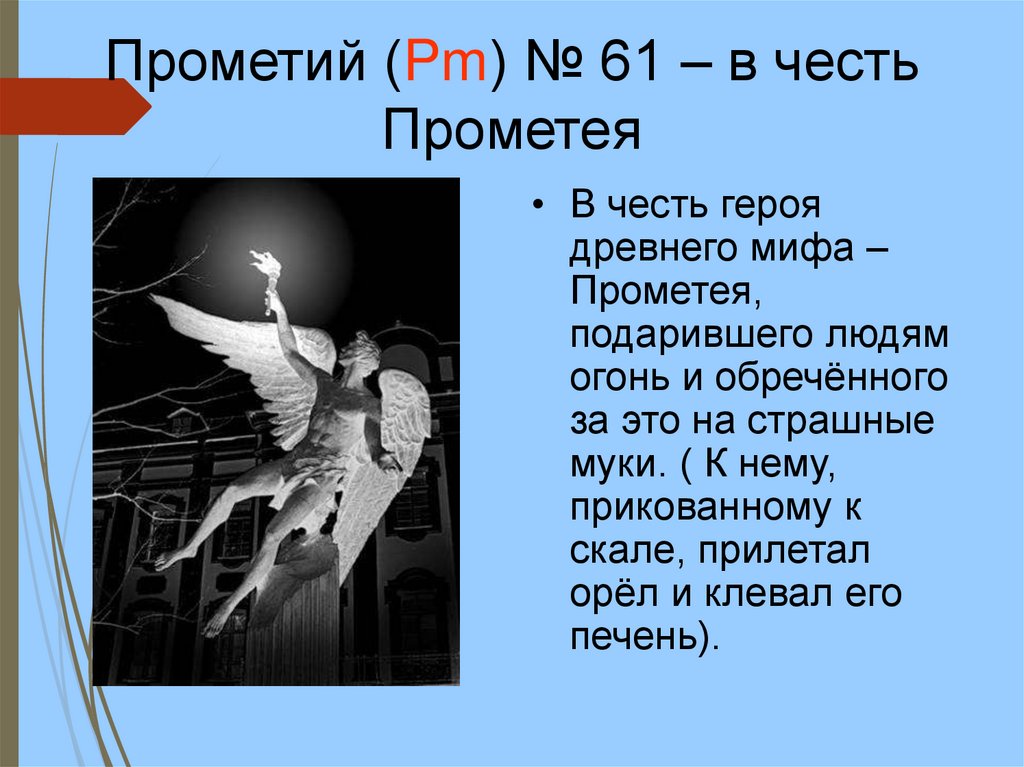 Прометий (Pm) № 61 – в честь Прометея

• В честь героя древнего мифа – Прометея, подарившего людям огонь и обречённого за это на страшные муки. ( К нему, прикованному к скале, прилетал орёл и клевал его печень).